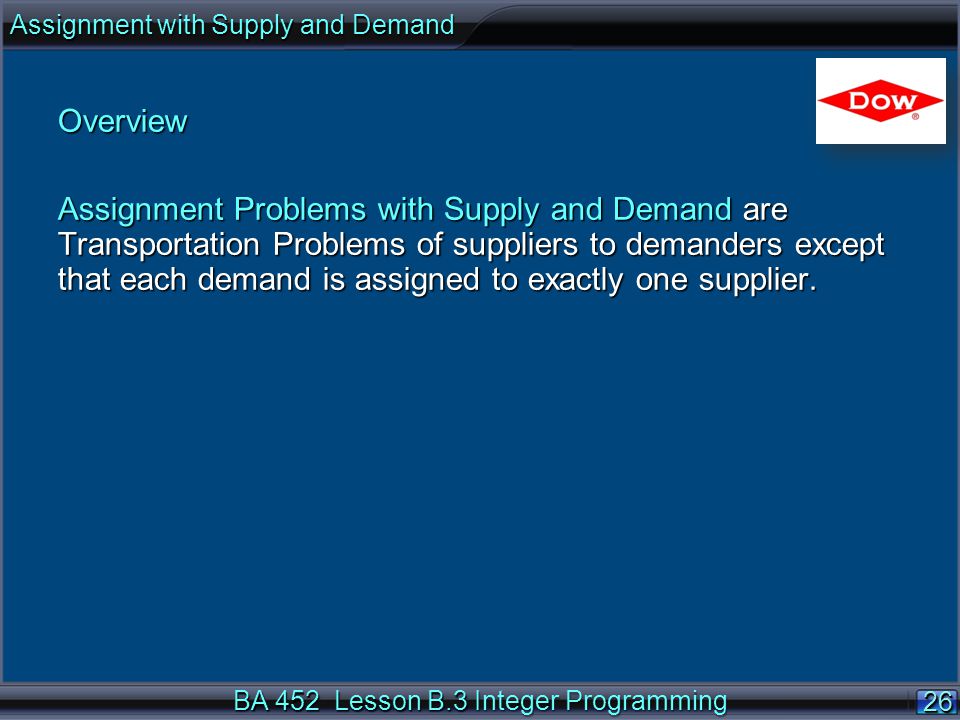 Assignment with Supply and Demand

DOW

Overview

Assignment Problems with Supply and Demand are Transportation Problems of suppliers to demanders except that each demand is assigned to exactly one supplier.

BA 452 Lesson B.3 Integer Programming

26